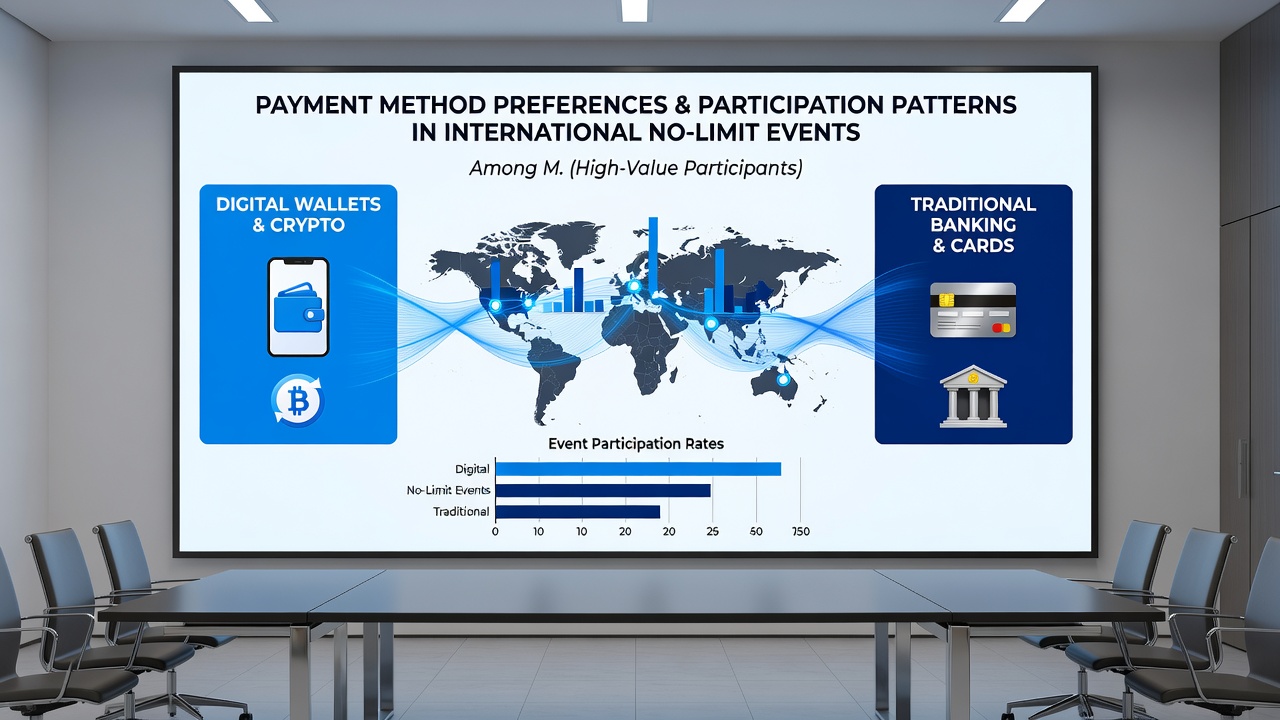 PAYMENT METHOD PREFERENCES & PARTICIPATION PATTERNS IN INTERNATIONAL NO-LIMIT EVENTS

Among M. (High-Value Participants)

DIGITAL WALLETS & CRYPTO

TRADITIONAL BANKING & CARDS

Event Participation Rates

Digital
No-Limit Events
Traditional

0 10 10 20 25 50 750